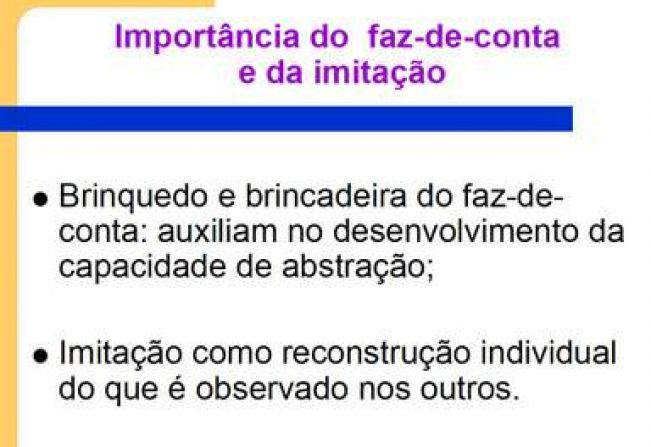 Importância do faz-de-conta e da imitação

• Brinquedo e brincadeira do faz-de-conta: auxiliam no desenvolvimento da capacidade de abstração;

• Imitação como reconstrução individual do que é observado nos outros.